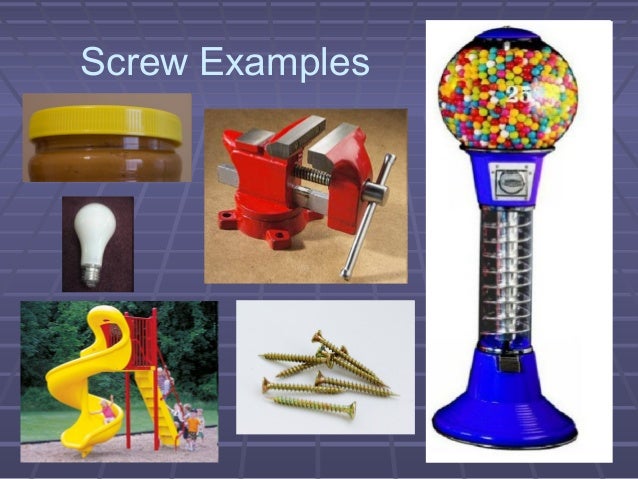 Screw Examples

25